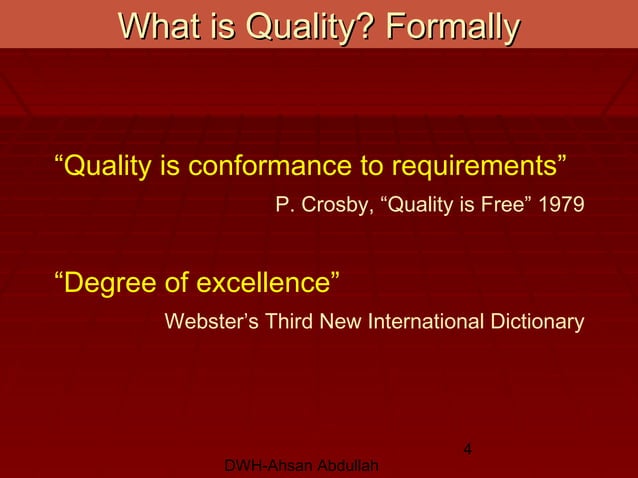 What is Quality? Formally

“Quality is conformance to requirements”

P. Crosby, “Quality is Free” 1979

“Degree of excellence”

Webster’s Third New International Dictionary

4

DWH-Ahsan Abdullah